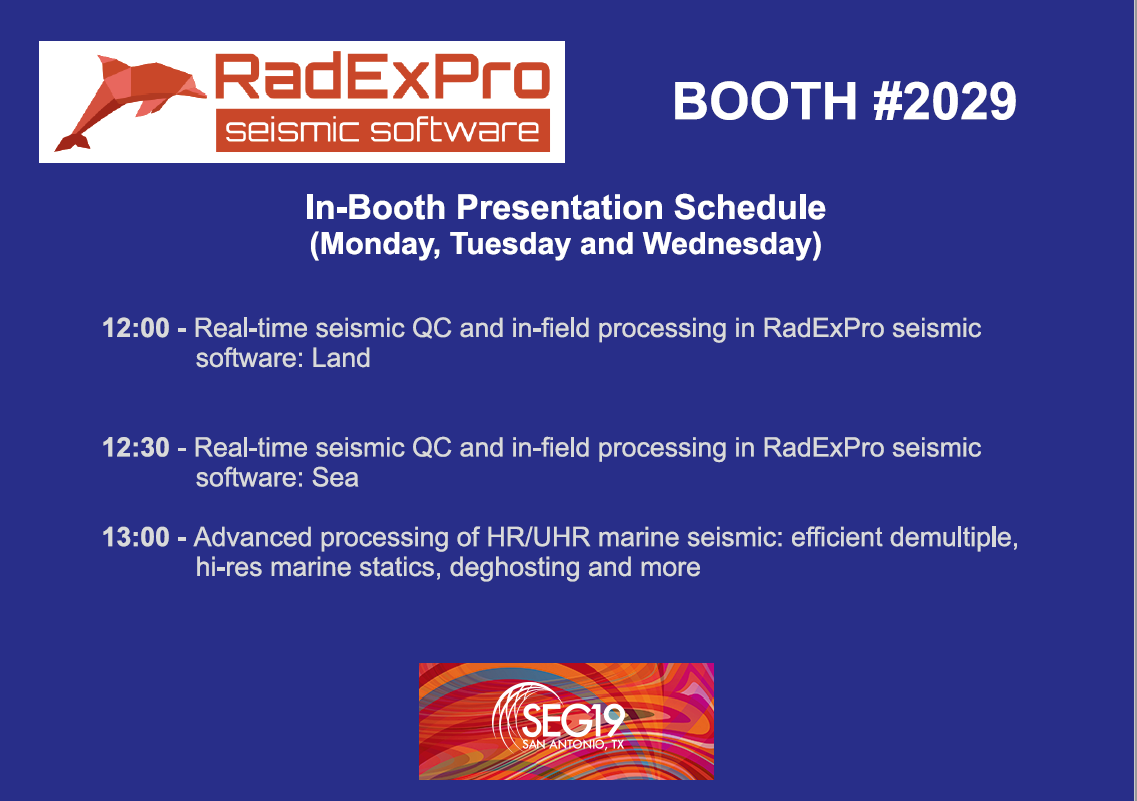 RadExPro
seismic software

BOOTH #2029

In-Booth Presentation Schedule
(Monday, Tuesday and Wednesday)

12:00 - Real-time seismic QC and in-field processing in RadExPro seismic software: Land

12:30 - Real-time seismic QC and in-field processing in RadExPro seismic software: Sea

13:00 - Advanced processing of HR/UHR marine seismic: efficient demultiple, hi-res marine statics, deghosting and more

SEG19
SAN ANTONIO, TX